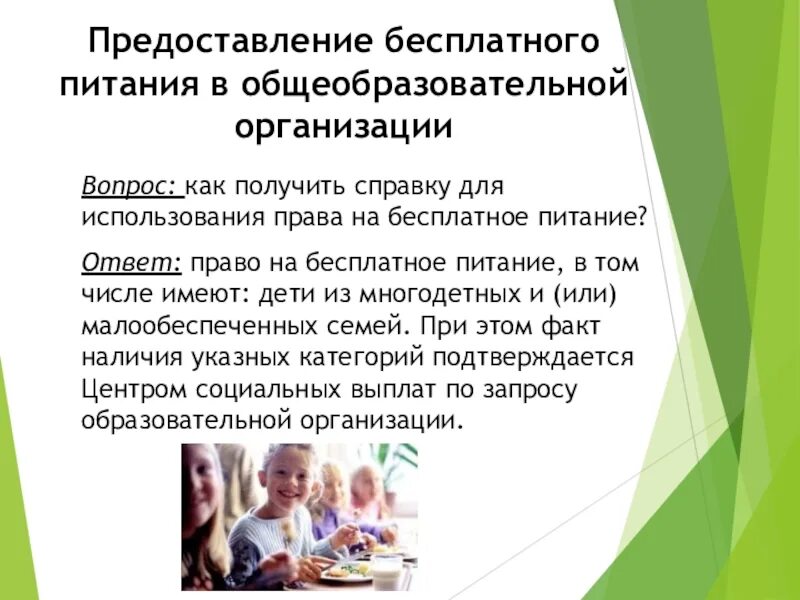 Предоставление бесплатного питания в общеобразовательной организации

Вопрос: как получить справку для использования права на бесплатное питание?

Ответ: право на бесплатное питание, в том числе имеют: дети из многодетных и (или) малообеспеченных семей. При этом факт наличия указных категорий подтверждается Центром социальных выплат по запросу образовательной организации.